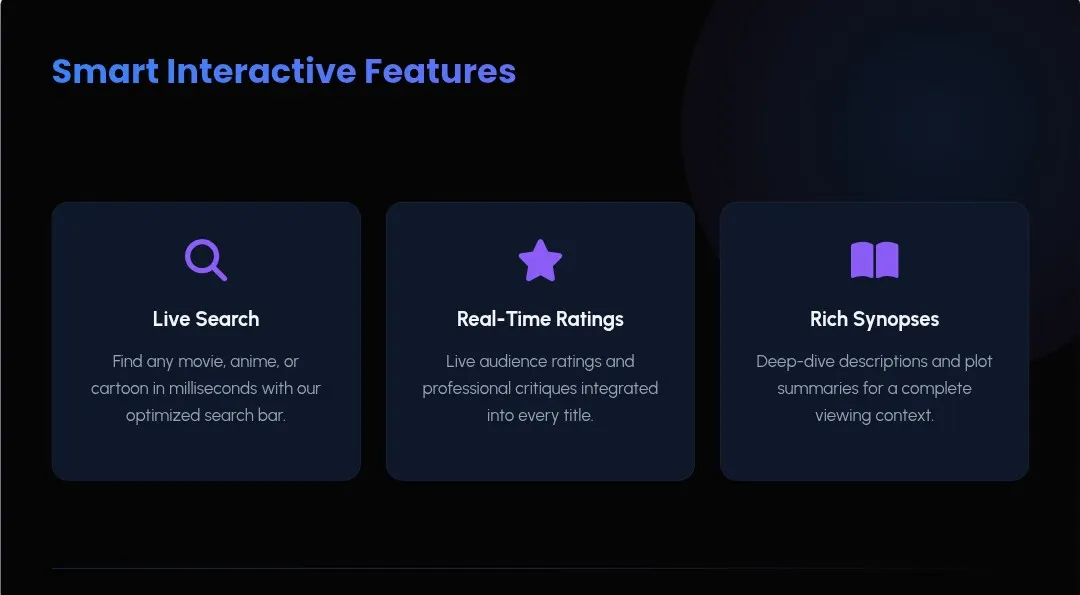 Smart Interactive Features

Live Search

Find any movie, anime, or cartoon in milliseconds with our optimized search bar.

Real-Time Ratings

Live audience ratings and professional critiques integrated into every title.

Rich Synopses

Deep-dive descriptions and plot summaries for a complete viewing context.